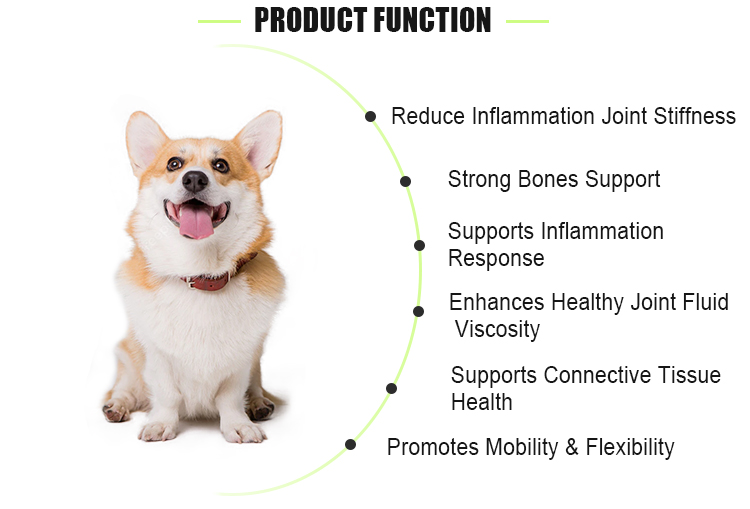 PRODUCT FUNCTION

Reduce Inflammation Joint Stiffness

Strong Bones Support

Supports Inflammation Response

Enhances Healthy Joint Fluid Viscosity

Supports Connective Tissue Health

Promotes Mobility & Flexibility